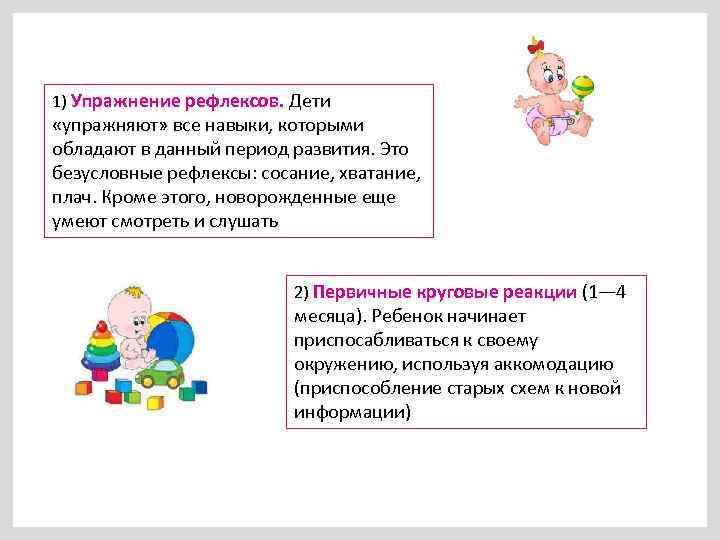 1) Упражнение рефлексов. Дети «упражняют» все навыки, которыми обладают в данный период развития. Это безусловные рефлексы: сосание, хватание, плач. Кроме этого, новорожденные еще умеют смотреть и слушать

2) Первичные круговые реакции (1—4 месяца). Ребенок начинает приспосабливаться к своему окружению, используя аккомодацию (приспособление старых схем к новой информации)